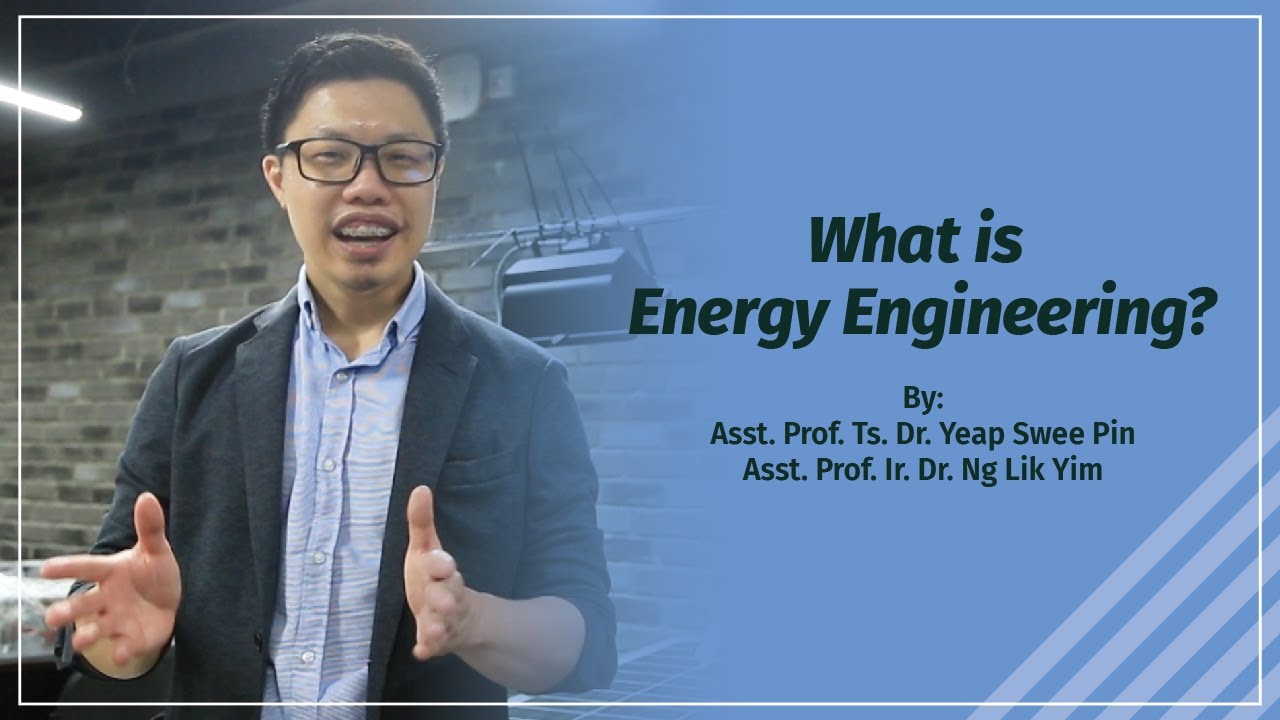 What is
Energy Engineering?

By:
Asst. Prof. Ts. Dr. Yeap Swee Pin
Asst. Prof. Ir. Dr. Ng Lik Yim